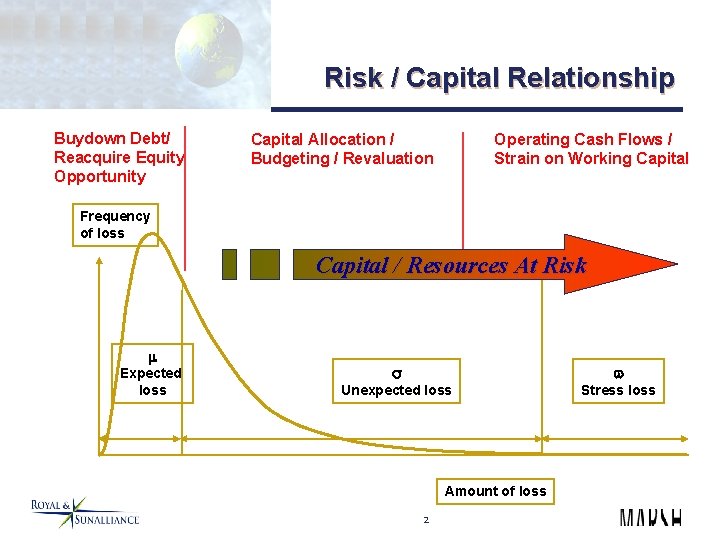 Risk / Capital Relationship

Buydown Debt/ Reacquire Equity Opportunity

Capital Allocation / Budgeting / Revaluation

Operating Cash Flows / Strain on Working Capital

Frequency of loss

Capital / Resources At Risk

$\mu$ Expected loss

$\sigma$ Unexpected loss

$\varpi$ Stress loss

Amount of loss

ROYAL & SUNALLIANCE

2

MARSH